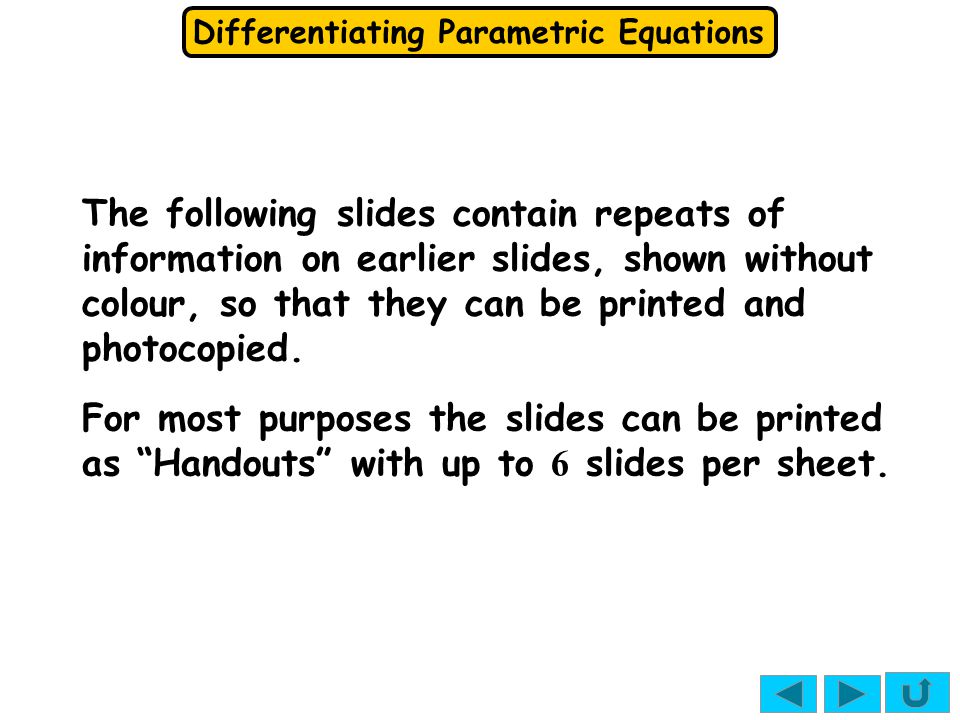 Differentiating Parametric Equations

The following slides contain repeats of information on earlier slides, shown without colour, so that they can be printed and photocopied.

For most purposes the slides can be printed as “Handouts” with up to 6 slides per sheet.